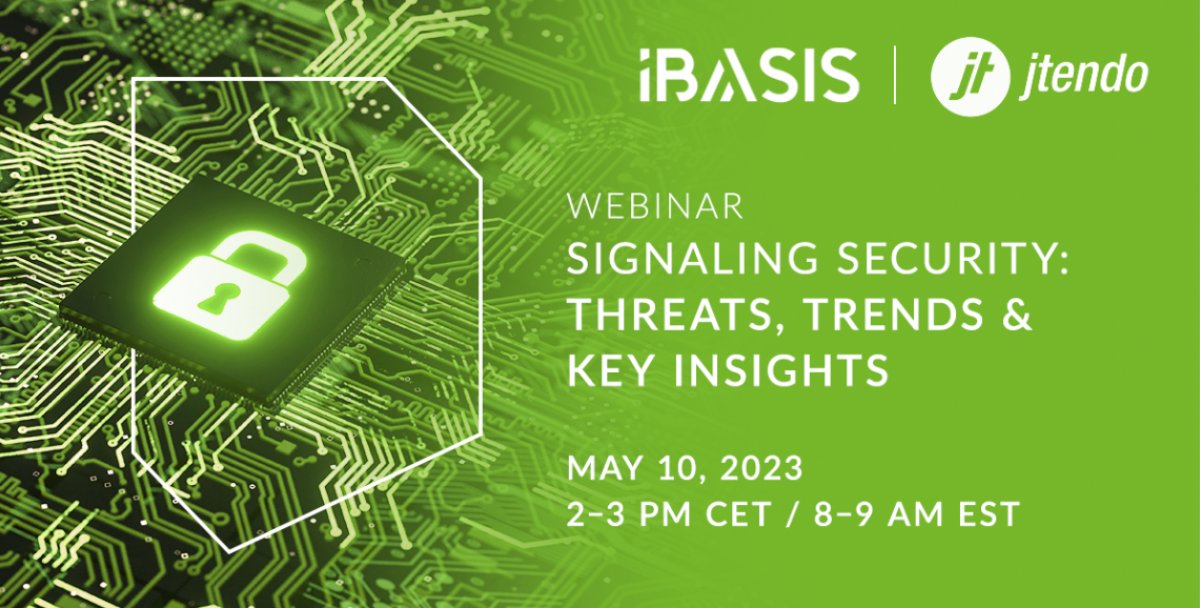 iBASIS | jt jtendo

WEBINAR
SIGNALING SECURITY: THREATS, TRENDS & KEY INSIGHTS

MAY 10, 2023
2–3 PM CET / 8–9 AM EST